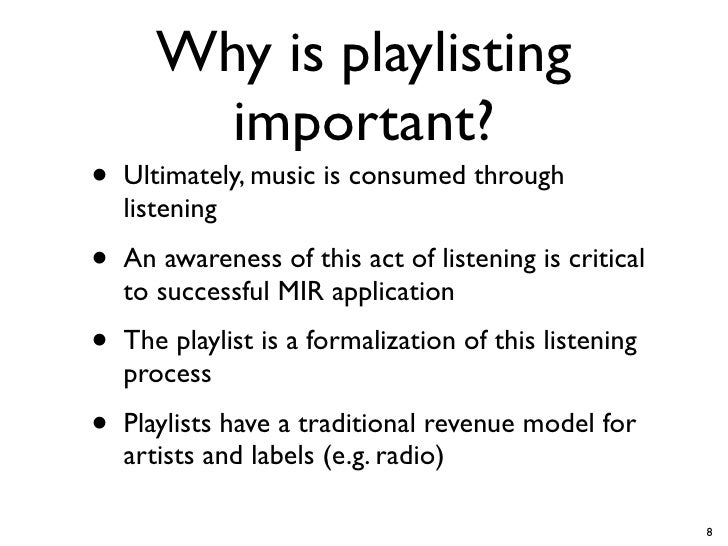 Why is playlisting important?

• Ultimately, music is consumed through listening

• An awareness of this act of listening is critical to successful MIR application

• The playlist is a formalization of this listening process

• Playlists have a traditional revenue model for artists and labels (e.g. radio)

8